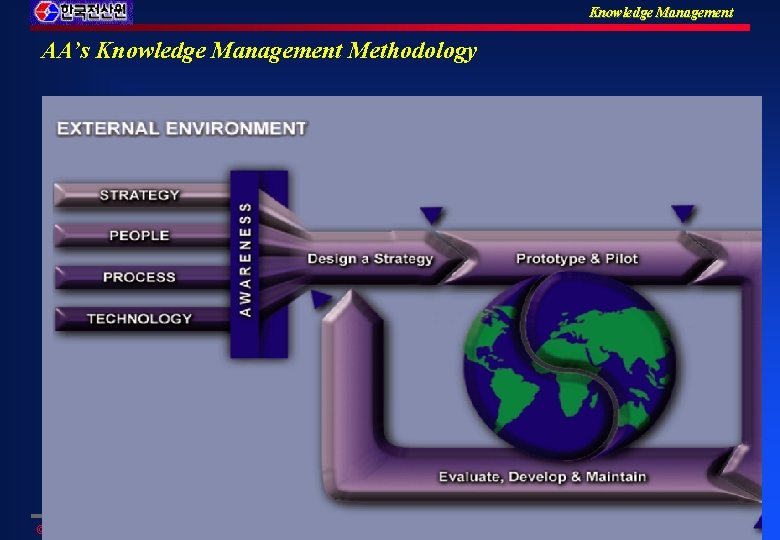 한국전산원

Knowledge Management

AA's Knowledge Management Methodology

EXTERNAL ENVIRONMENT

STRATEGY

PEOPLE

PROCESS

TECHNOLOGY

AWARENESS

Design a Strategy

Prototype & Pilot

Evaluate, Develop & Maintain

©